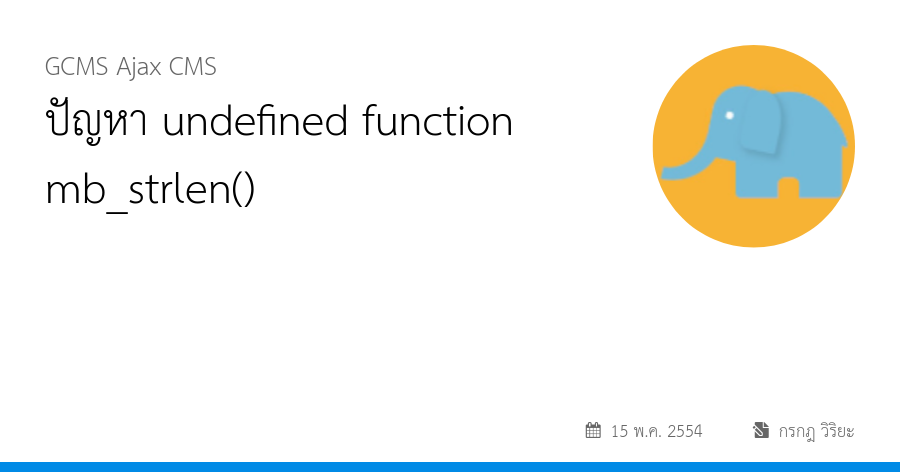 GCMS Ajax CMS

ปัญหา undefined function mb_strlen()

15 พ.ค. 2554

กรกฎ วิริยะ